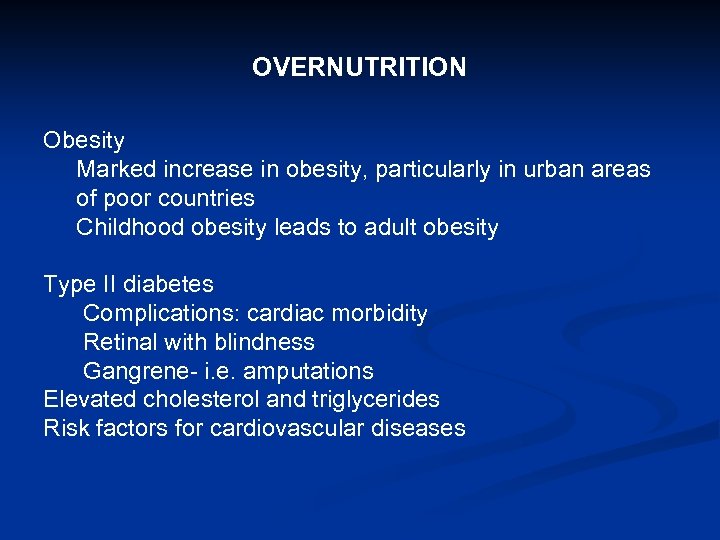 OVERNUTRITION

Obesity
Marked increase in obesity, particularly in urban areas of poor countries
Childhood obesity leads to adult obesity

Type II diabetes
Complications: cardiac morbidity
Retinal with blindness
Gangrene- i.e. amputations
Elevated cholesterol and triglycerides
Risk factors for cardiovascular diseases